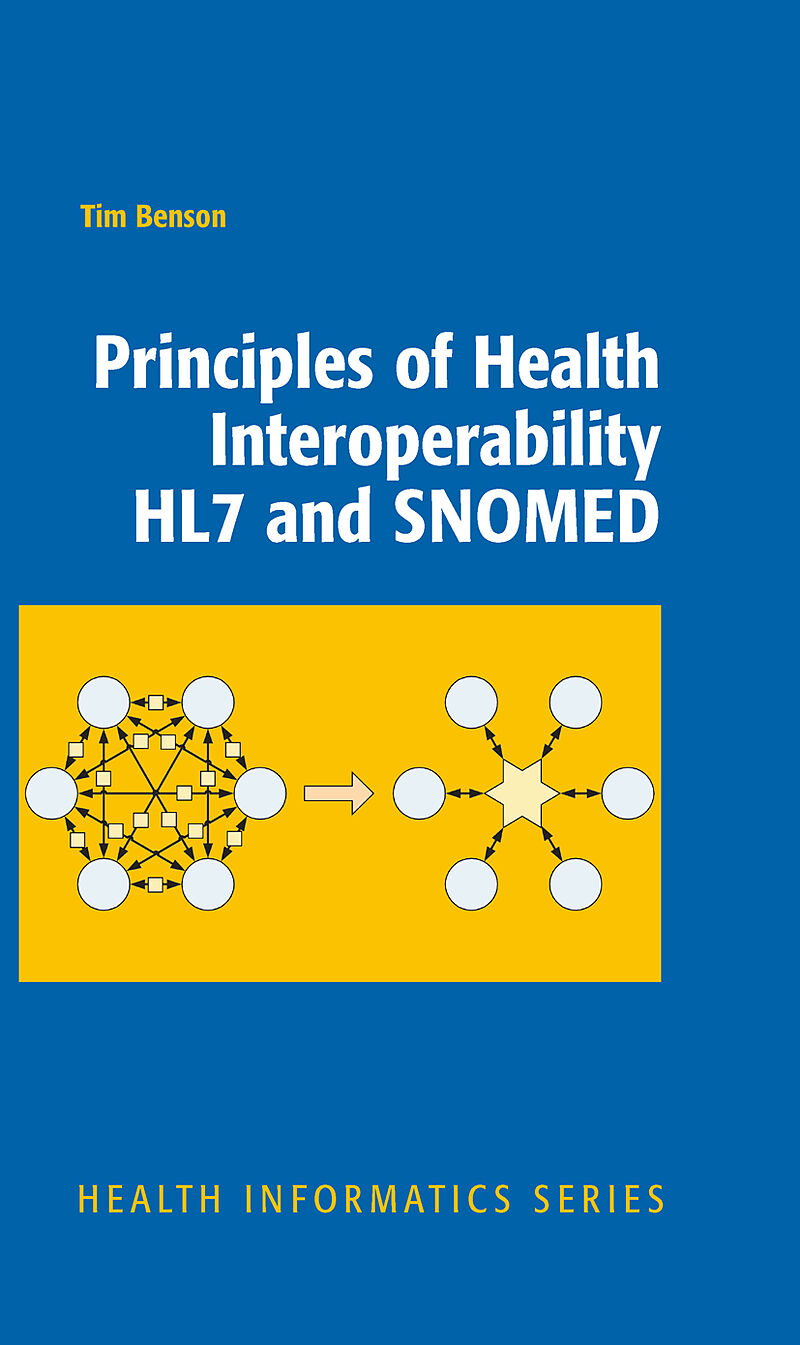 Tim Benson

Principles of Health Interoperability HL7 and SNOMED

HEALTH INFORMATICS SERIES